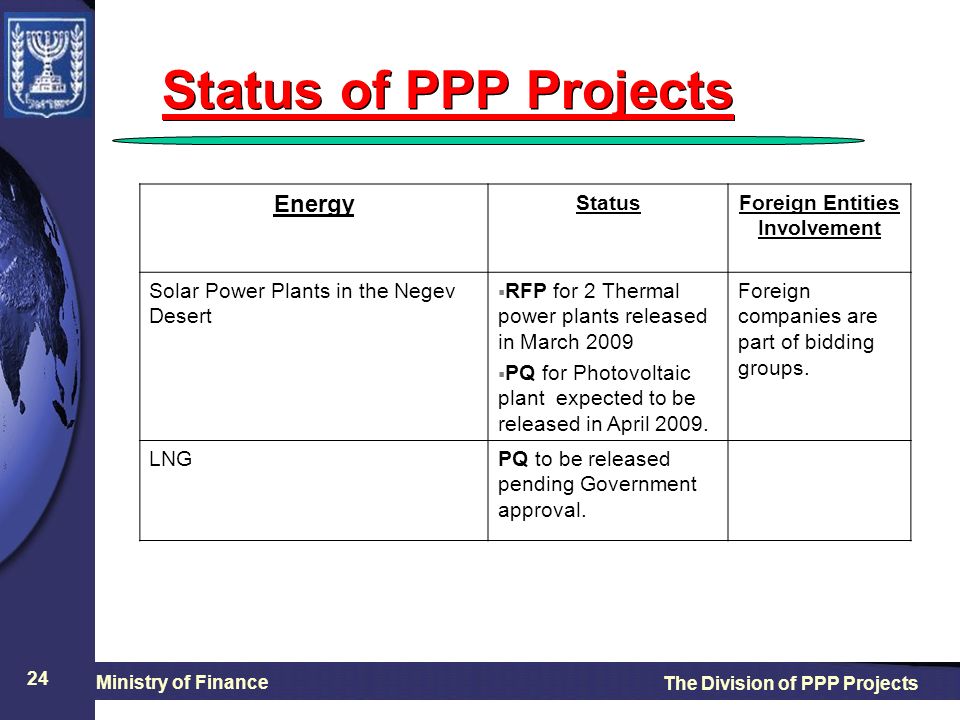 Status of PPP Projects

| Energy | Status | Foreign Entities Involvement |
|---|---|---|
| Solar Power Plants in the Negev Desert | ▪RFP for 2 Thermal power plants released in March 2009 ▪PQ for Photovoltaic plant expected to be released in April 2009. | Foreign companies are part of bidding groups. |
| LNG | PQ to be released pending Government approval. | |

24

Ministry of Finance

The Division of PPP Projects